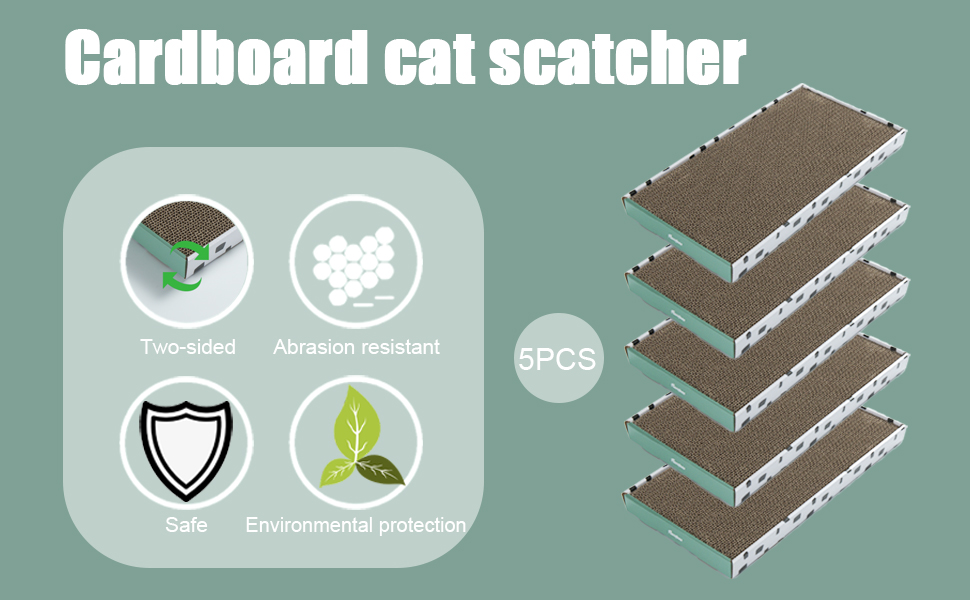 Cardboard cat scatcher

Two-sided

Abrasion resistant

Safe

Environmental protection

5PCS